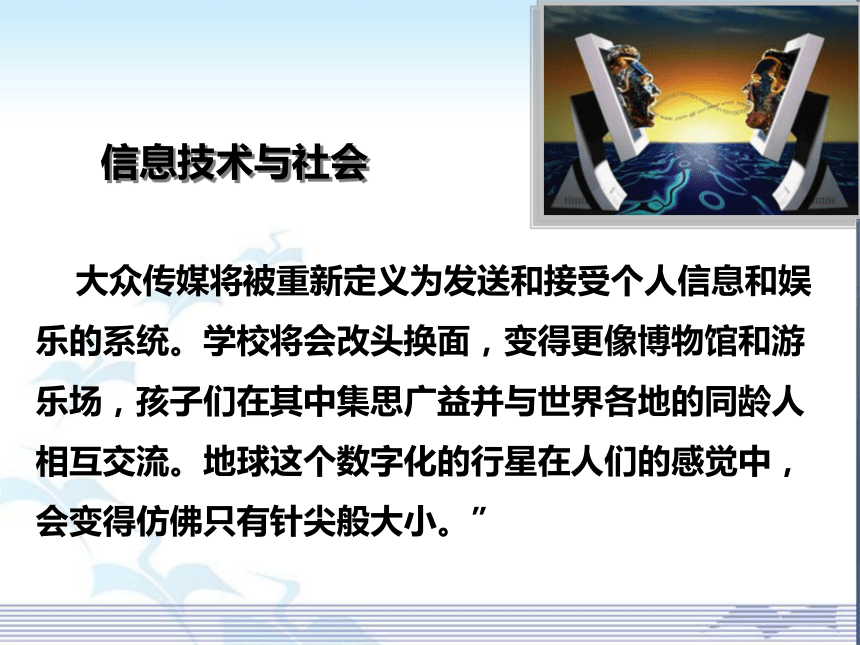 信息技术与社会

大众传媒将被重新定义为发送和接受个人信息和娱乐的系统。学校将会改头换面，变得更像博物馆和游乐场，孩子们在其中集思广益并与世界各地的同龄人相互交流。地球这个数字化的行星在人们的感觉中，会变得仿佛只有针尖般大小。”